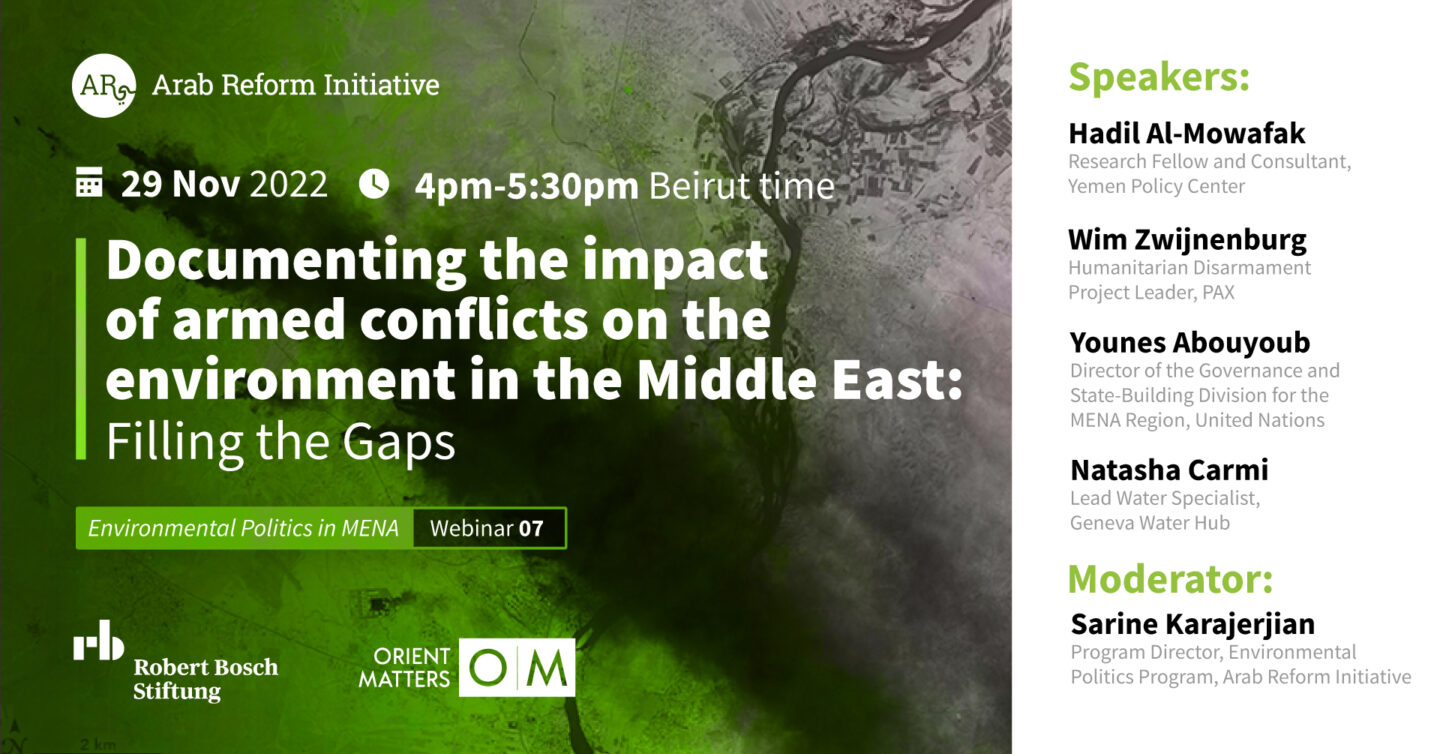 AR Arab Reform Initiative

29 Nov 2022 4pm-5:30pm Beirut time

Documenting the impact of armed conflicts on the environment in the Middle East: Filling the Gaps

Environmental Politics in MENA Webinar 07

Robert Bosch Stiftung

ORIENT MATTERS OM

2 km

Speakers:

Hadil Al-Mowafak
Research Fellow and Consultant, Yemen Policy Center

Wim Zwijnenburg
Humanitarian Disarmament Project Leader, PAX

Younes Abouyoub
Director of the Governance and State-Building Division for the MENA Region, United Nations

Natasha Carmi
Lead Water Specialist, Geneva Water Hub

Moderator:

Sarine Karajerjian
Program Director, Environmental Politics Program, Arab Reform Initiative